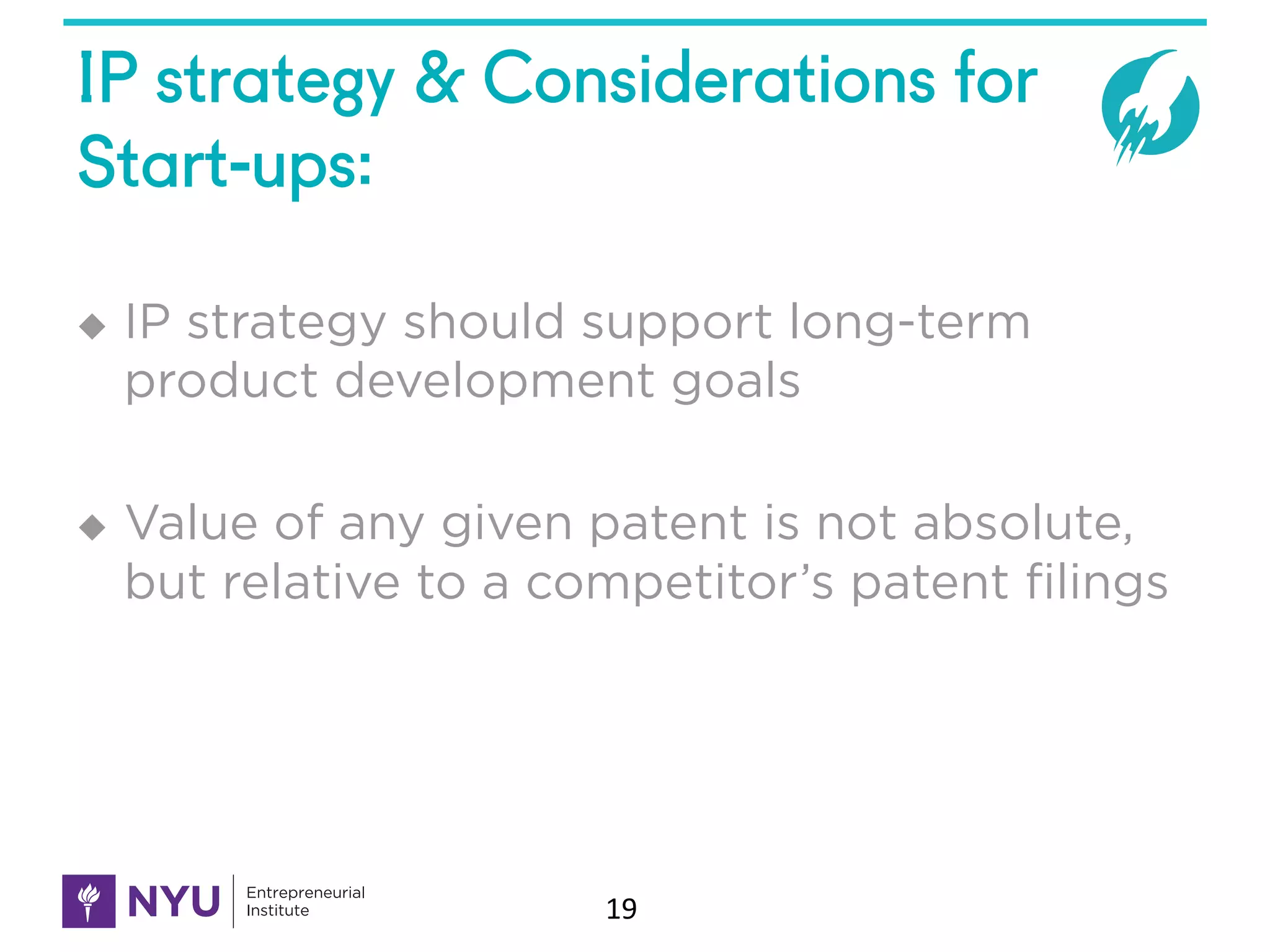 IP strategy & Considerations for Start-ups:

◆ IP strategy should support long-term product development goals

◆ Value of any given patent is not absolute, but relative to a competitor's patent filings

NYU Entrepreneurial Institute

19